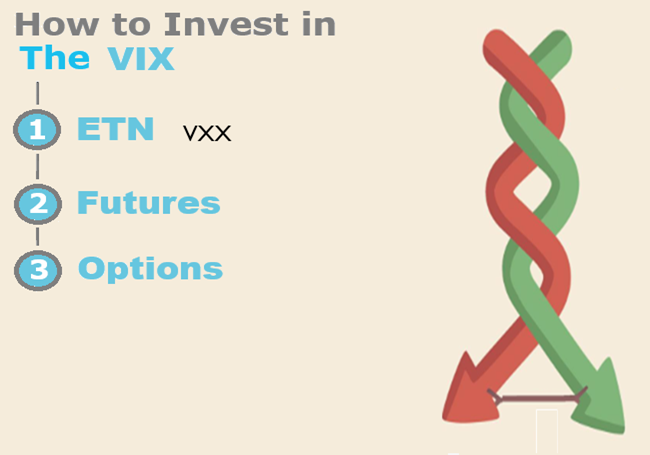 How to Invest in
The VIX

1 ETN VXX

2 Futures

3 Options